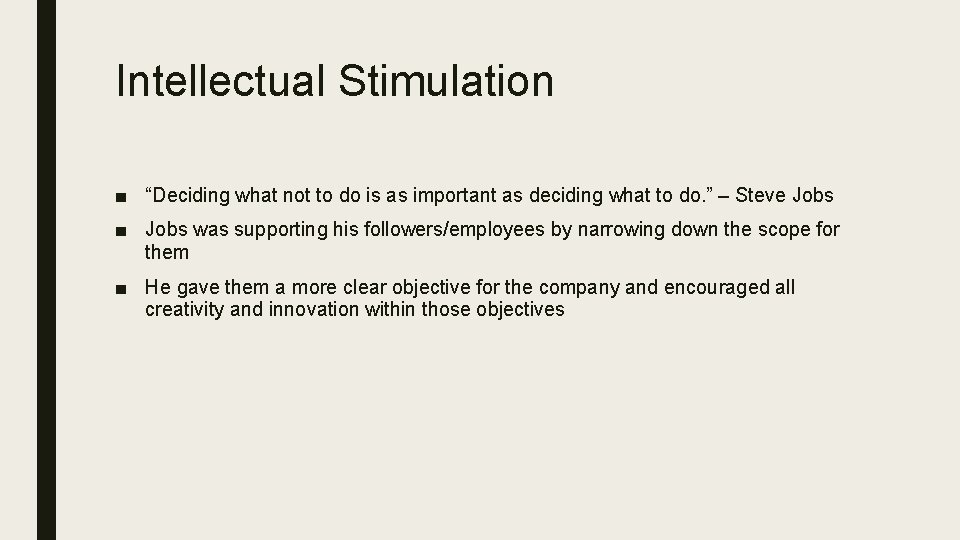 Intellectual Stimulation

■ “Deciding what not to do is as important as deciding what to do.” – Steve Jobs

■ Jobs was supporting his followers/employees by narrowing down the scope for them

■ He gave them a more clear objective for the company and encouraged all creativity and innovation within those objectives